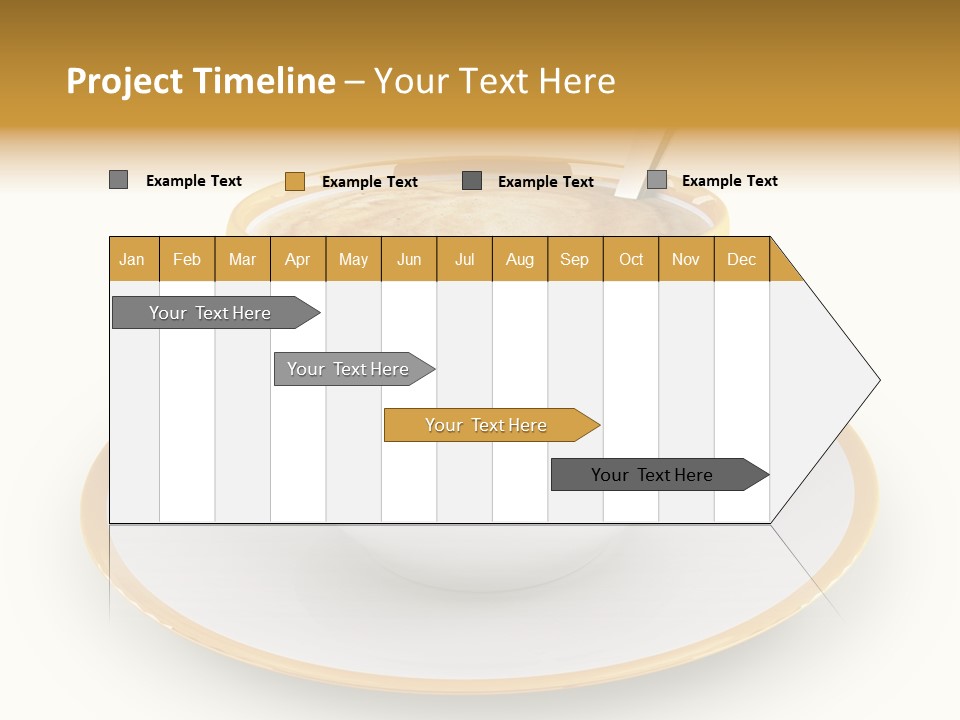 Project Timeline – Your Text Here

Example Text
Example Text
Example Text
Example Text

| Jan | Feb | Mar | Apr | May | Jun | Jul | Aug | Sep | Oct | Nov | Dec |
|---|---|---|---|---|---|---|---|---|---|---|---|

Your Text Here
Your Text Here
Your Text Here
Your Text Here